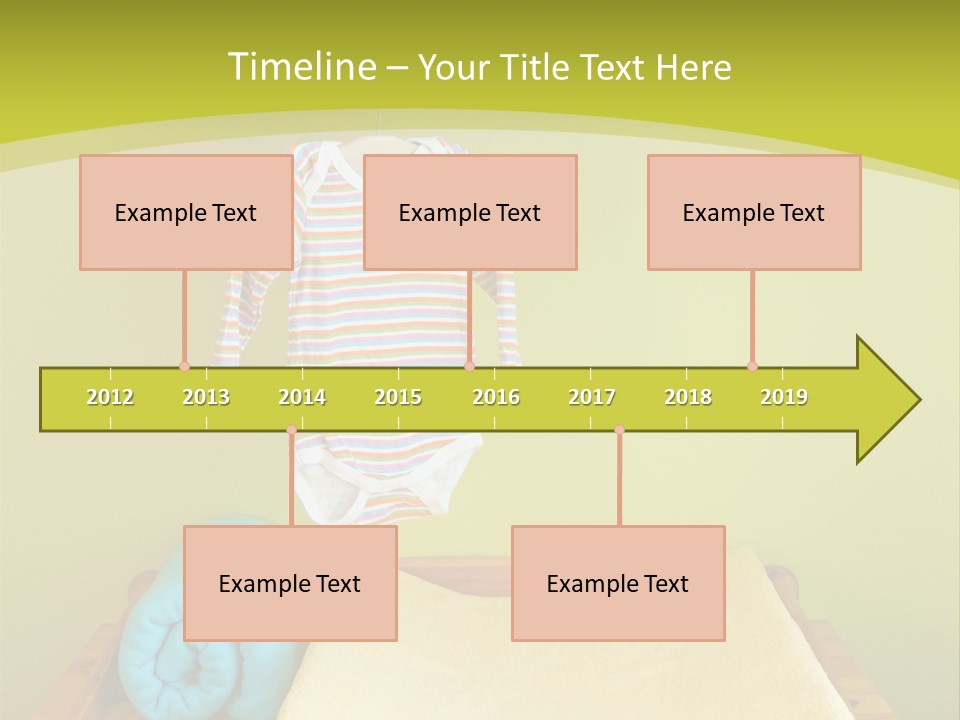 Timeline – Your Title Text Here

Example Text

Example Text

Example Text

2012 2013 2014 2015 2016 2017 2018 2019

Example Text

Example Text